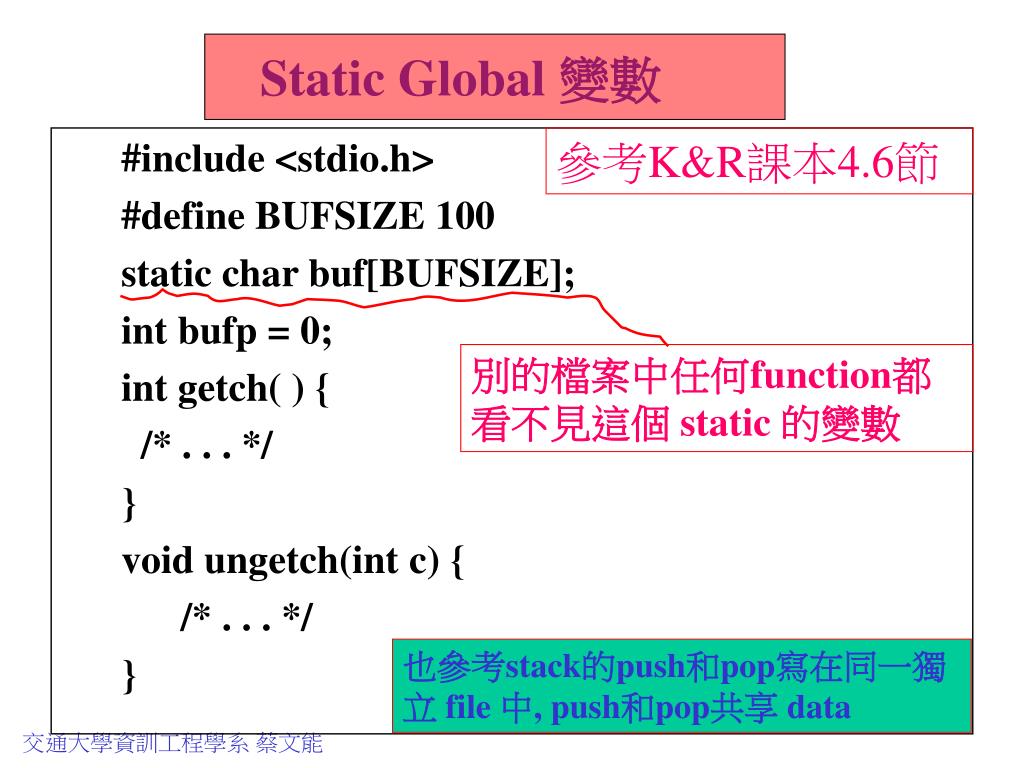 Static Global 變數

#include <stdio.h>
#define BUFSIZE 100
static char buf[BUFSIZE];
int bufp = 0;
int getch( ) {
/* . . . */
}
void ungetch(int c) {
/* . . . */
}

參考K&R課本4.6節

別的檔案中任何function都看不見這個 static 的變數

也參考stack的push和pop寫在同一獨立 file 中, push和pop共享 data

交通大學資訊工程學系 蔡文能